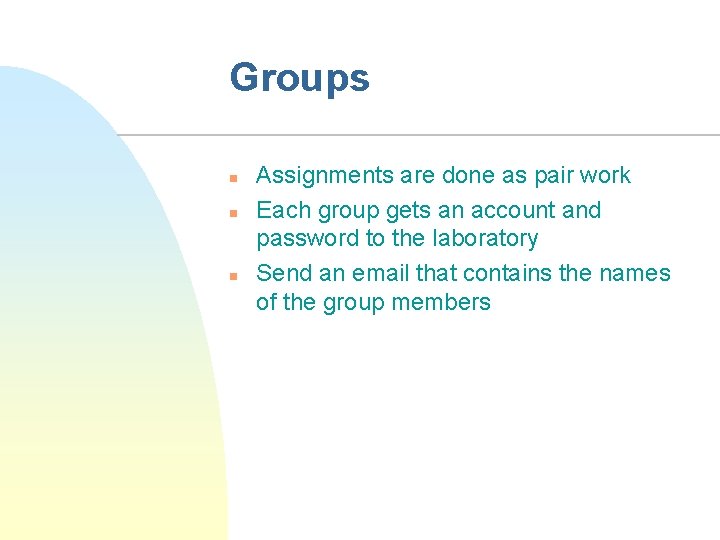 Groups

- Assignments are done as pair work
- Each group gets an account and password to the laboratory
- Send an email that contains the names of the group members